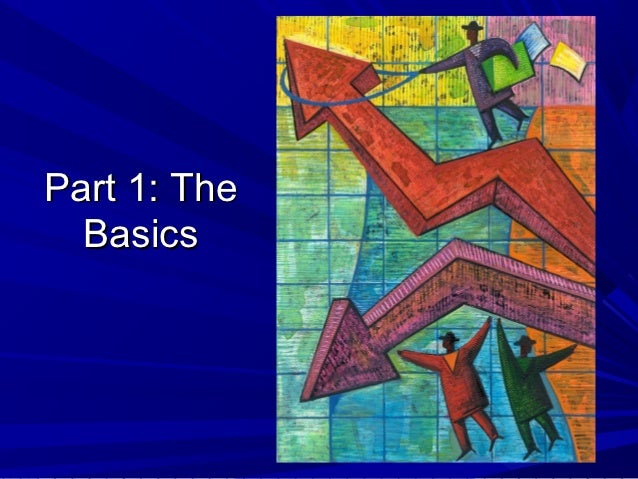 Part 1: The Basics